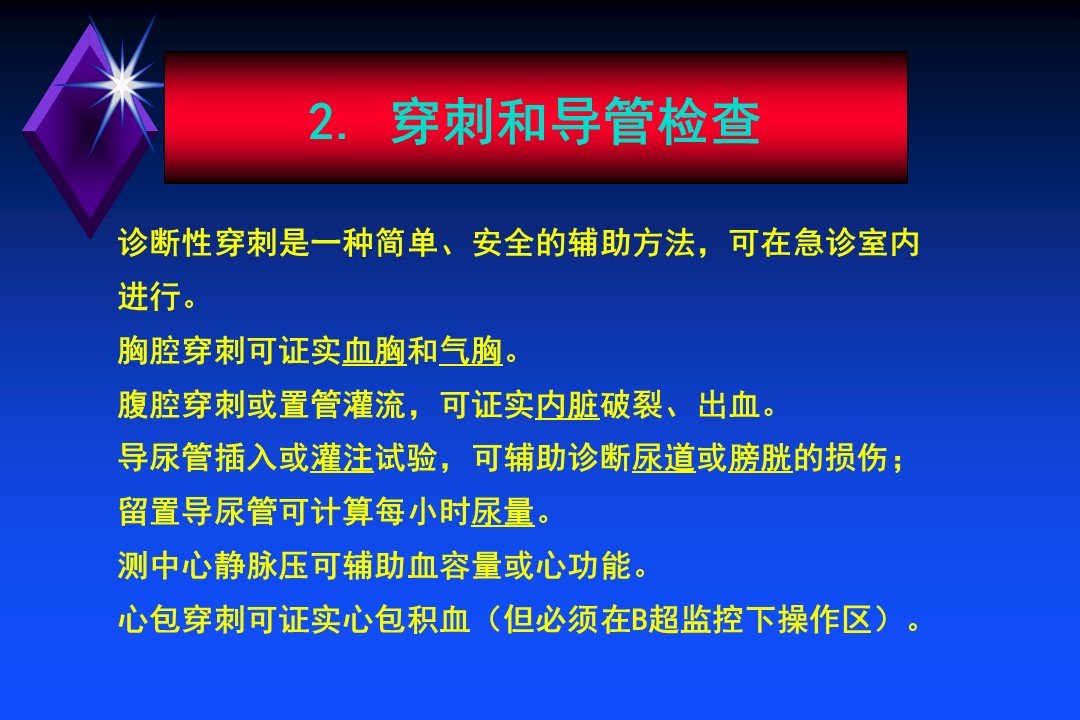 2. 穿刺和导管检查

诊断性穿刺是一种简单、安全的辅助方法，可在急诊室内进行。

胸腔穿刺可证实血胸和气胸。

腹腔穿刺或置管灌流，可证实内脏破裂、出血。

导尿管插入或灌注试验，可辅助诊断尿道或膀胱的损伤；留置导尿管可计算每小时尿量。

测中心静脉压可辅助血容量或心功能。

心包穿刺可证实心包积血（但必须在B超监控下操作区）。